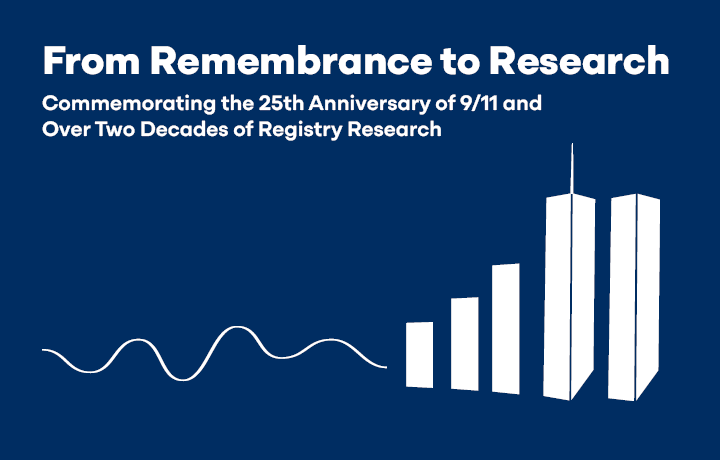 From Remembrance to Research

Commemorating the 25th Anniversary of 9/11 and Over Two Decades of Registry Research